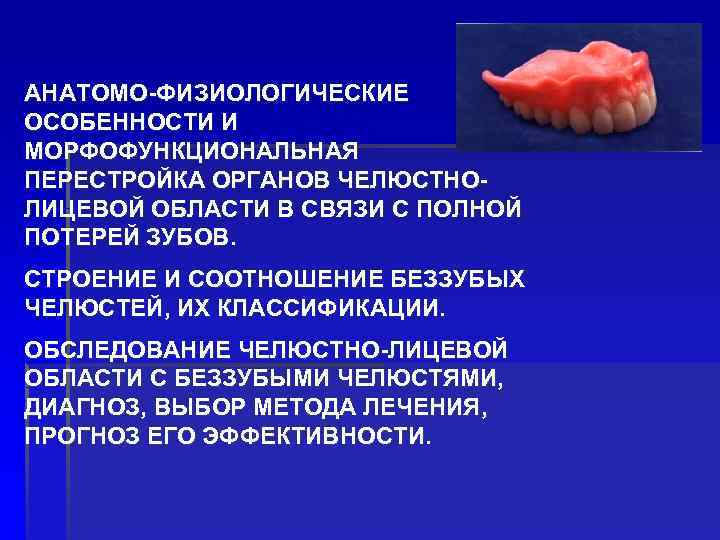 АНАТОМО-ФИЗИОЛОГИЧЕСКИЕ ОСОБЕННОСТИ И МОРФОФУНКЦИОНАЛЬНАЯ ПЕРЕСТРОЙКА ОРГАНОВ ЧЕЛЮСТНО-ЛИЦЕВОЙ ОБЛАСТИ В СВЯЗИ С ПОЛНОЙ ПОТЕРЕЙ ЗУБОВ.

СТРОЕНИЕ И СООТНОШЕНИЕ БЕЗЗУБЫХ ЧЕЛЮСТЕЙ, ИХ КЛАССИФИКАЦИИ.

ОБСЛЕДОВАНИЕ ЧЕЛЮСТНО-ЛИЦЕВОЙ ОБЛАСТИ С БЕЗЗУБЫМИ ЧЕЛЮСТЯМИ, ДИАГНОЗ, ВЫБОР МЕТОДА ЛЕЧЕНИЯ, ПРОГНОЗ ЕГО ЭФФЕКТИВНОСТИ.